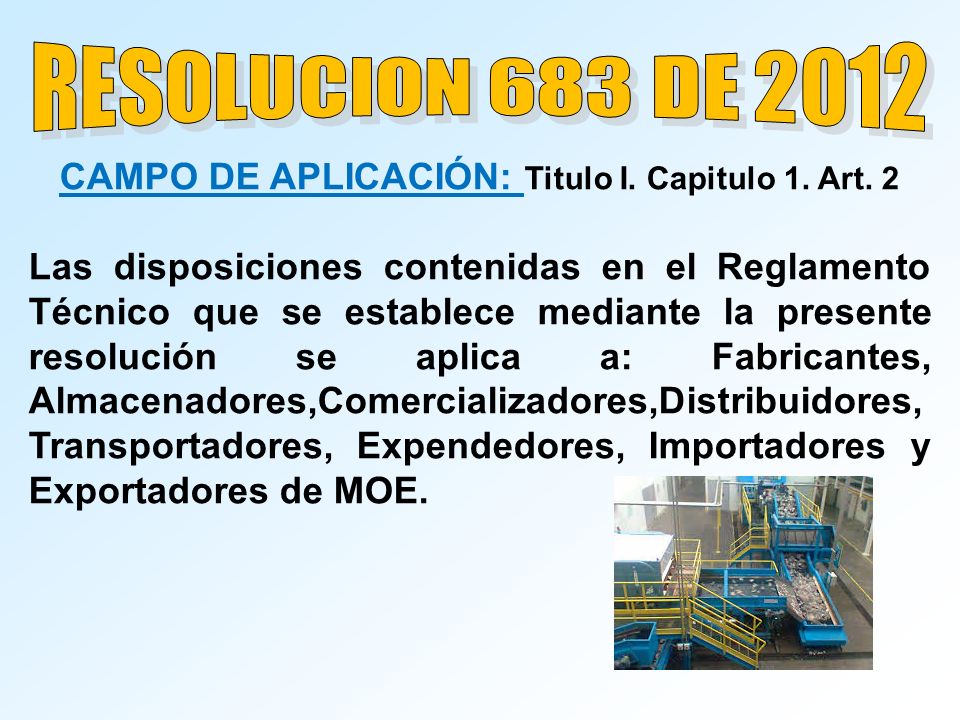 RESOLUCION 683 DE 2012

CAMPO DE APLICACIÓN: Titulo I. Capitulo 1. Art. 2

Las disposiciones contenidas en el Reglamento Técnico que se establece mediante la presente resolución se aplica a: Fabricantes, Almacenadores,Comercializadores,Distribuidores, Transportadores, Expendedores, Importadores y Exportadores de MOE.